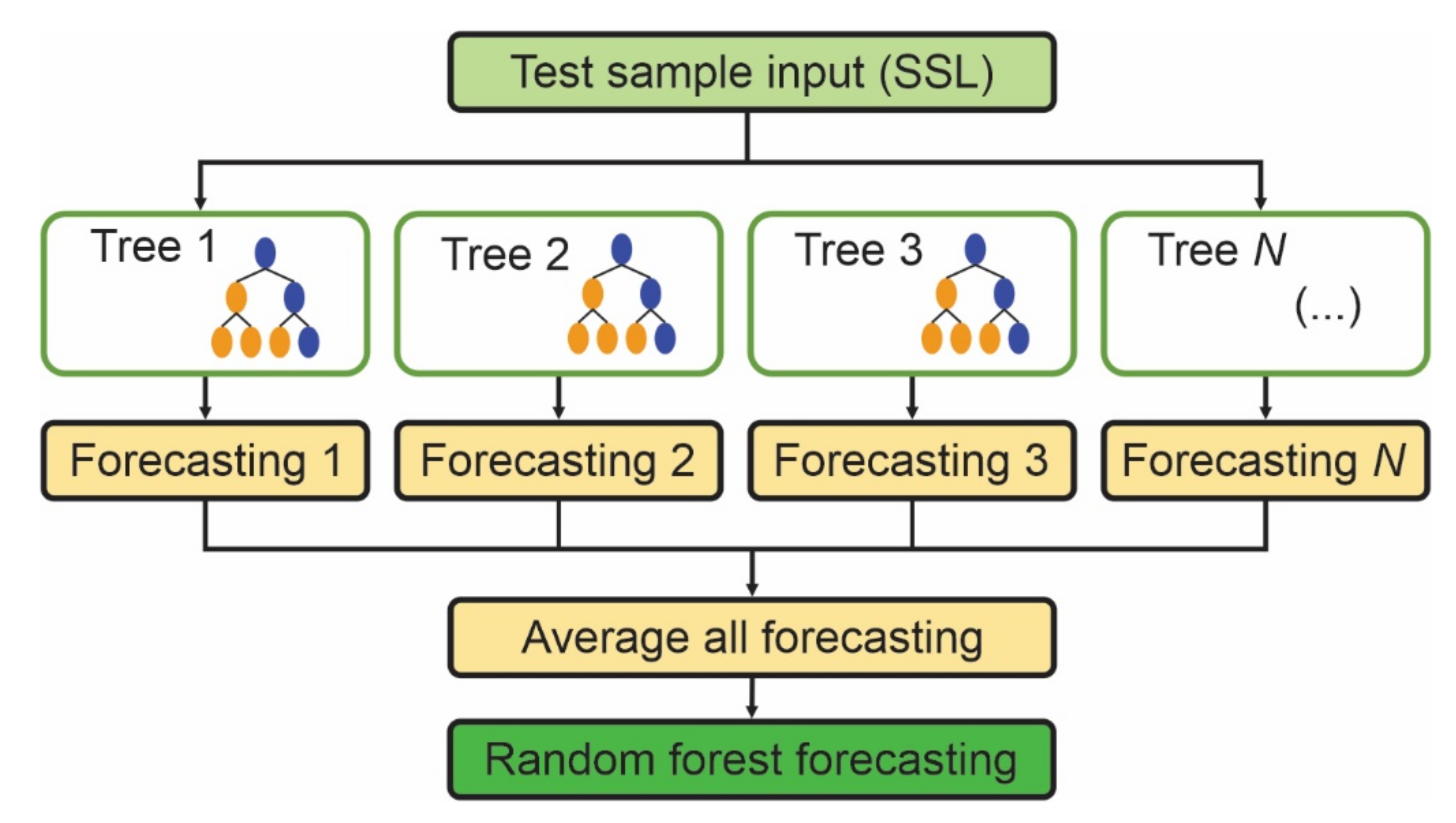 Test sample input (SSL)

Tree 1

Tree 2

Tree 3

Tree $N$
(...)

Forecasting 1

Forecasting 2

Forecasting 3

Forecasting $N$

Average all forecasting

Random forest forecasting